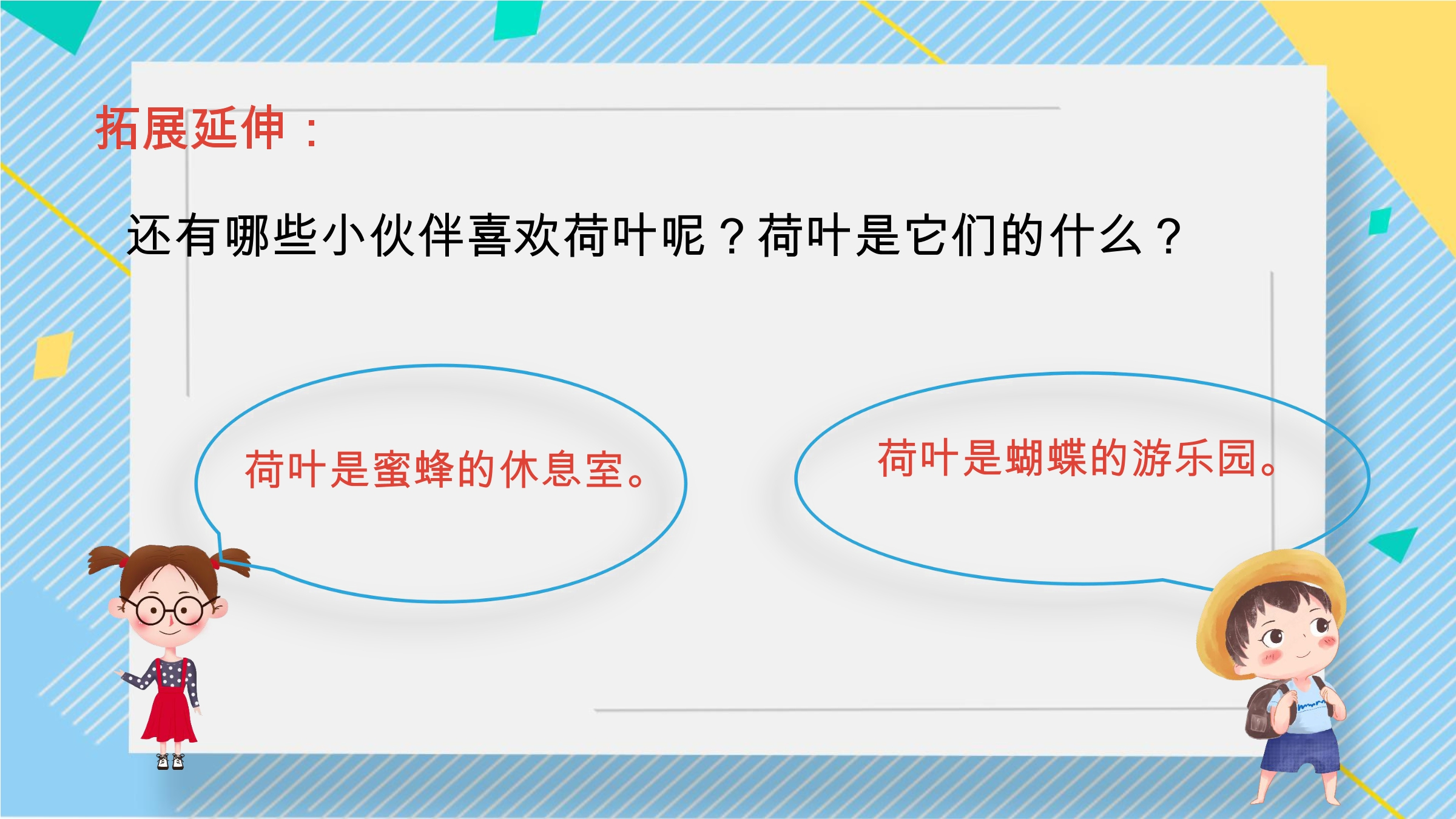 拓展延伸：

还有哪些小伙伴喜欢荷叶呢？荷叶是它们的什么？

荷叶是蜜蜂的休息室。

荷叶是蝴蝶的游乐园。